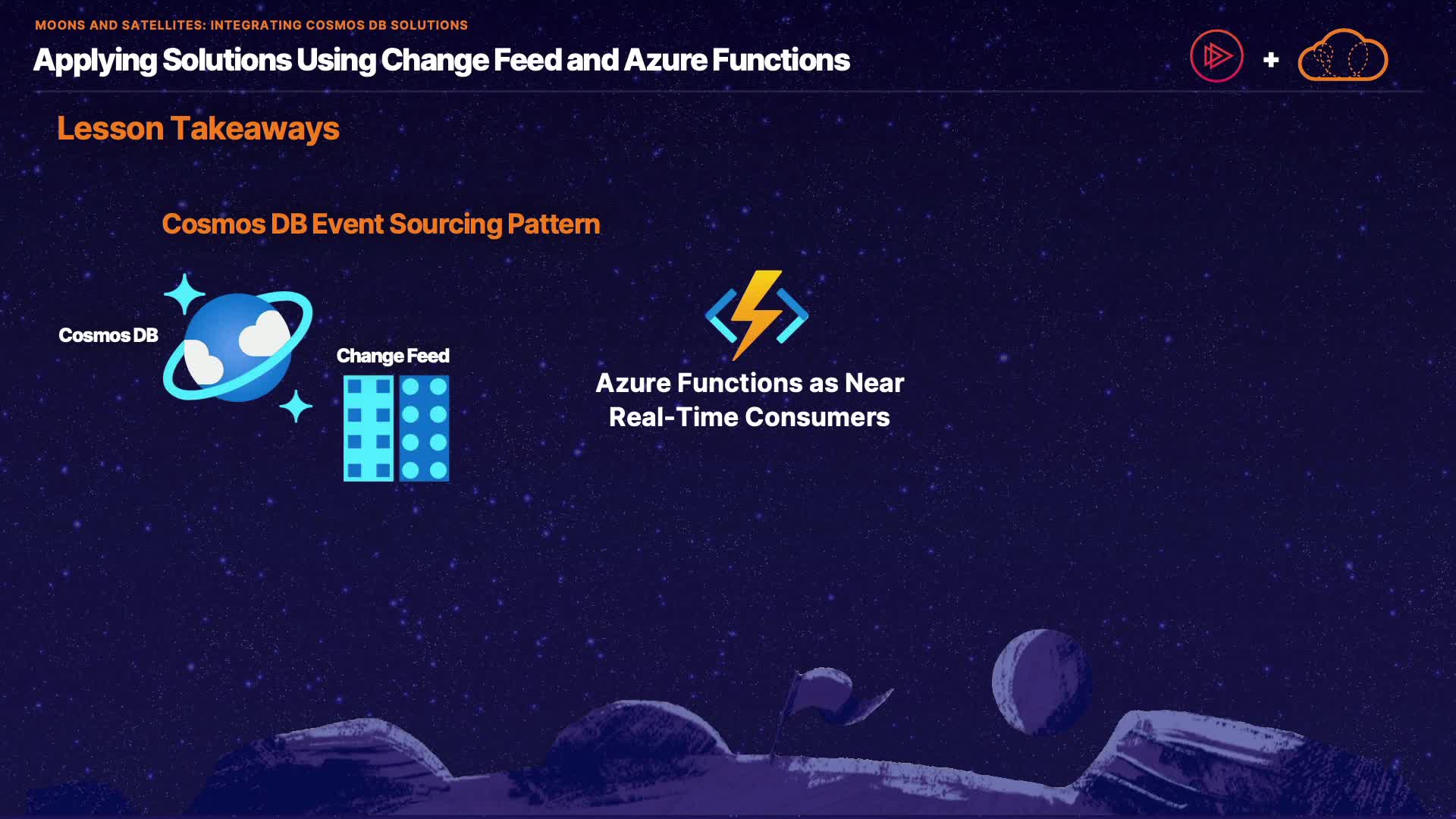 MOONS AND SATELLITES: INTEGRATING COSMOS DB SOLUTIONS

Applying Solutions Using Change Feed and Azure Functions

+

Lesson Takeaways

Cosmos DB Event Sourcing Pattern

Cosmos DB

Change Feed

Azure Functions as Near Real-Time Consumers